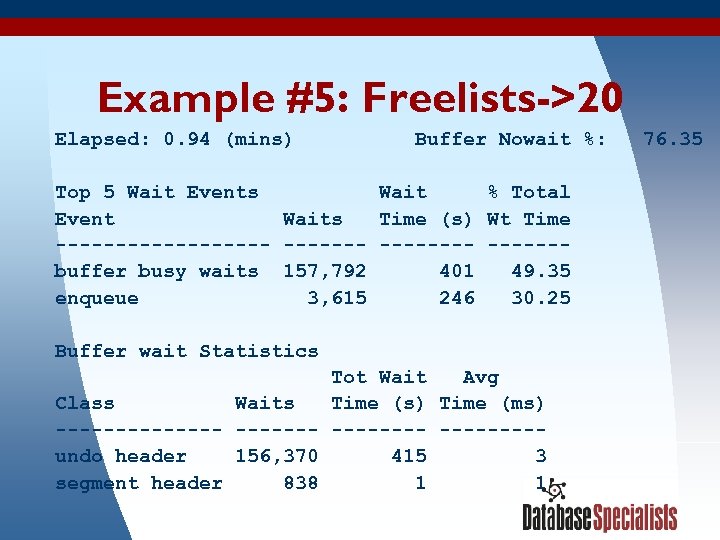 Example #5: Freelists->20

Elapsed: 0.94 (mins) Buffer Nowait %: 76.35

Top 5 Wait Events

| Event | Waits | Wait Time (s) | % Total Wt Time |
|---|---|---|---|
| buffer busy waits | 157,792 | 401 | 49.35 |
| enqueue | 3,615 | 246 | 30.25 |

Buffer wait Statistics

| Class | Waits | Tot Wait Time (s) | Avg Time (ms) |
|---|---|---|---|
| undo header | 156,370 | 415 | 3 |
| segment header | 838 | 1 | 1 |

DatabaseSpecialists